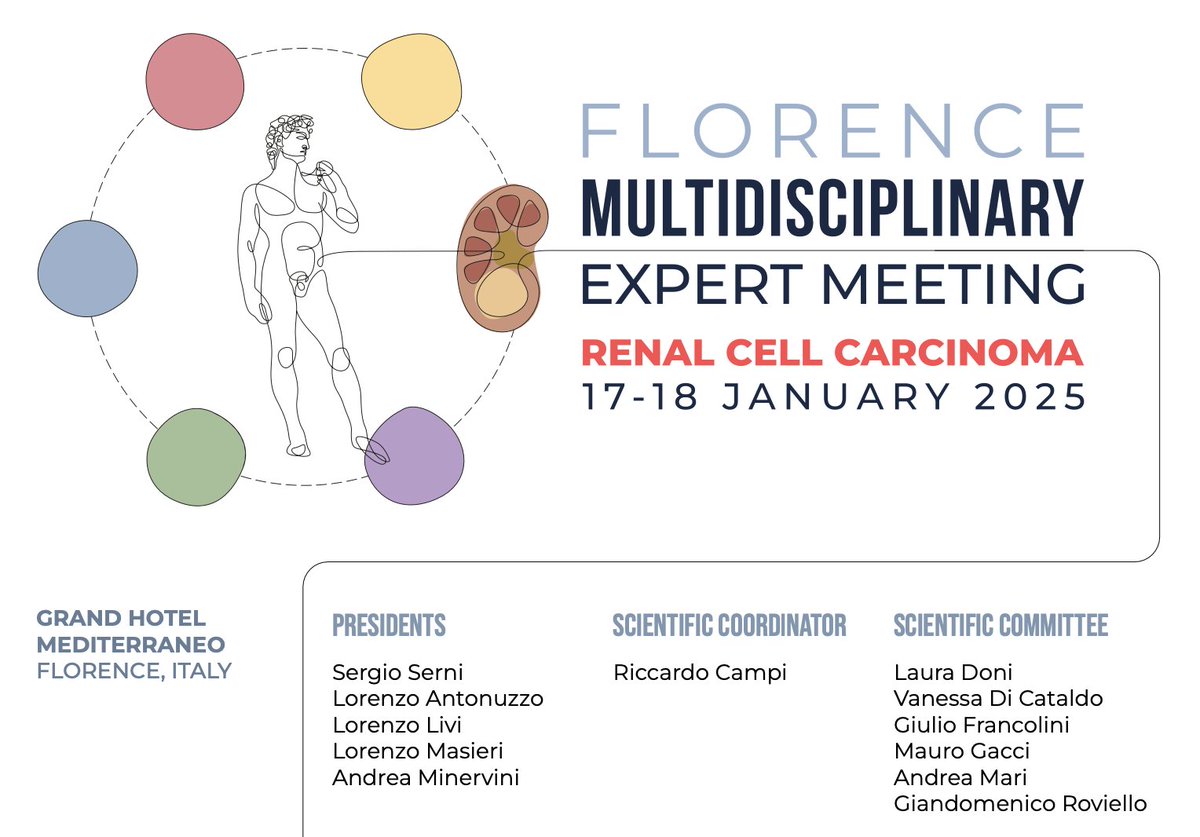 FLORENCE
MULTIDISCIPLINARY
EXPERT MEETING
RENAL CELL CARCINOMA
17-18 JANUARY 2025

GRAND HOTEL
MEDITERRANEO
FLORENCE, ITALY

PRESIDENTS

Sergio Serni
Lorenzo Antonuzzo
Lorenzo Livi
Lorenzo Masieri
Andrea Minervini

SCIENTIFIC COORDINATOR

Riccardo Campi

SCIENTIFIC COMMITTEE

Laura Doni
Vanessa Di Cataldo
Giulio Francolini
Mauro Gacci
Andrea Mari
Giandomenico Roviello